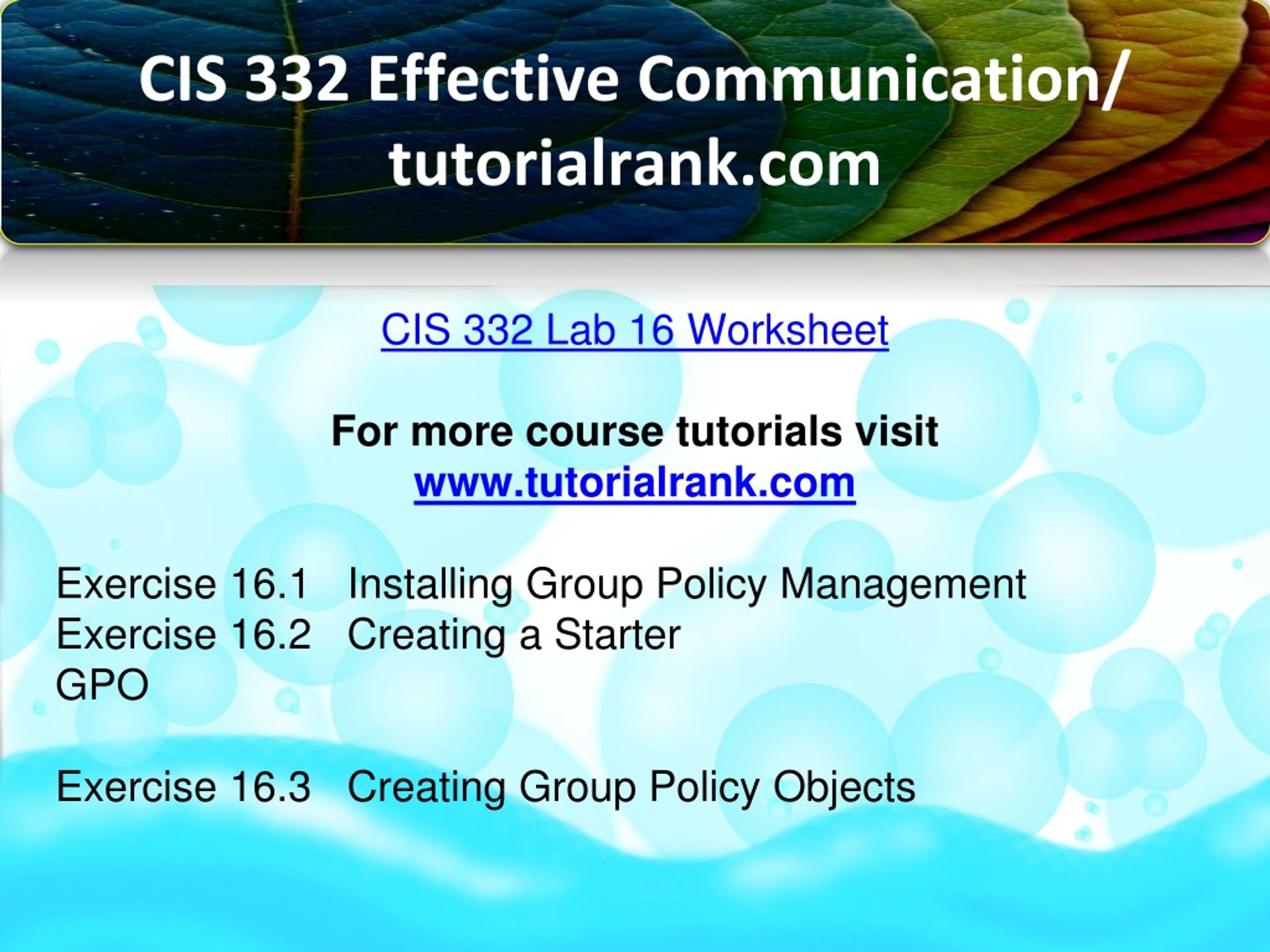 CIS 332 Effective Communication/ tutorialrank.com

CIS 332 Lab 16 Worksheet

For more course tutorials visit
www.tutorialrank.com

Exercise 16.1 Installing Group Policy Management
Exercise 16.2 Creating a Starter GPO

Exercise 16.3 Creating Group Policy Objects